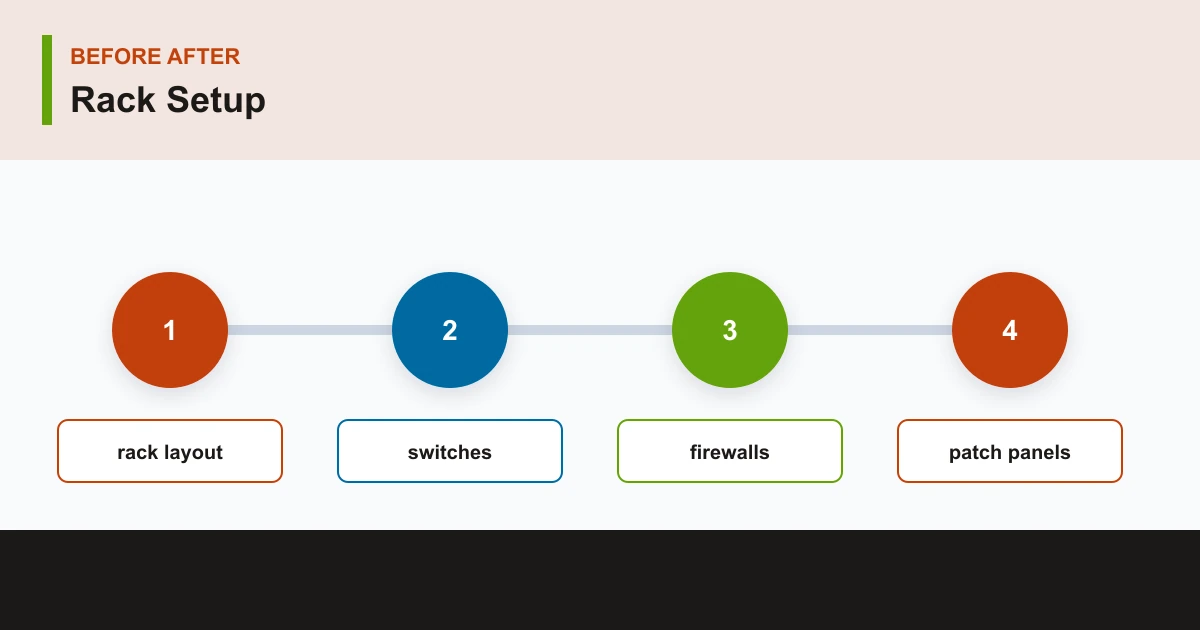 BEFORE AFTER
Rack Setup

1
rack layout

2
switches

3
firewalls

4
patch panels